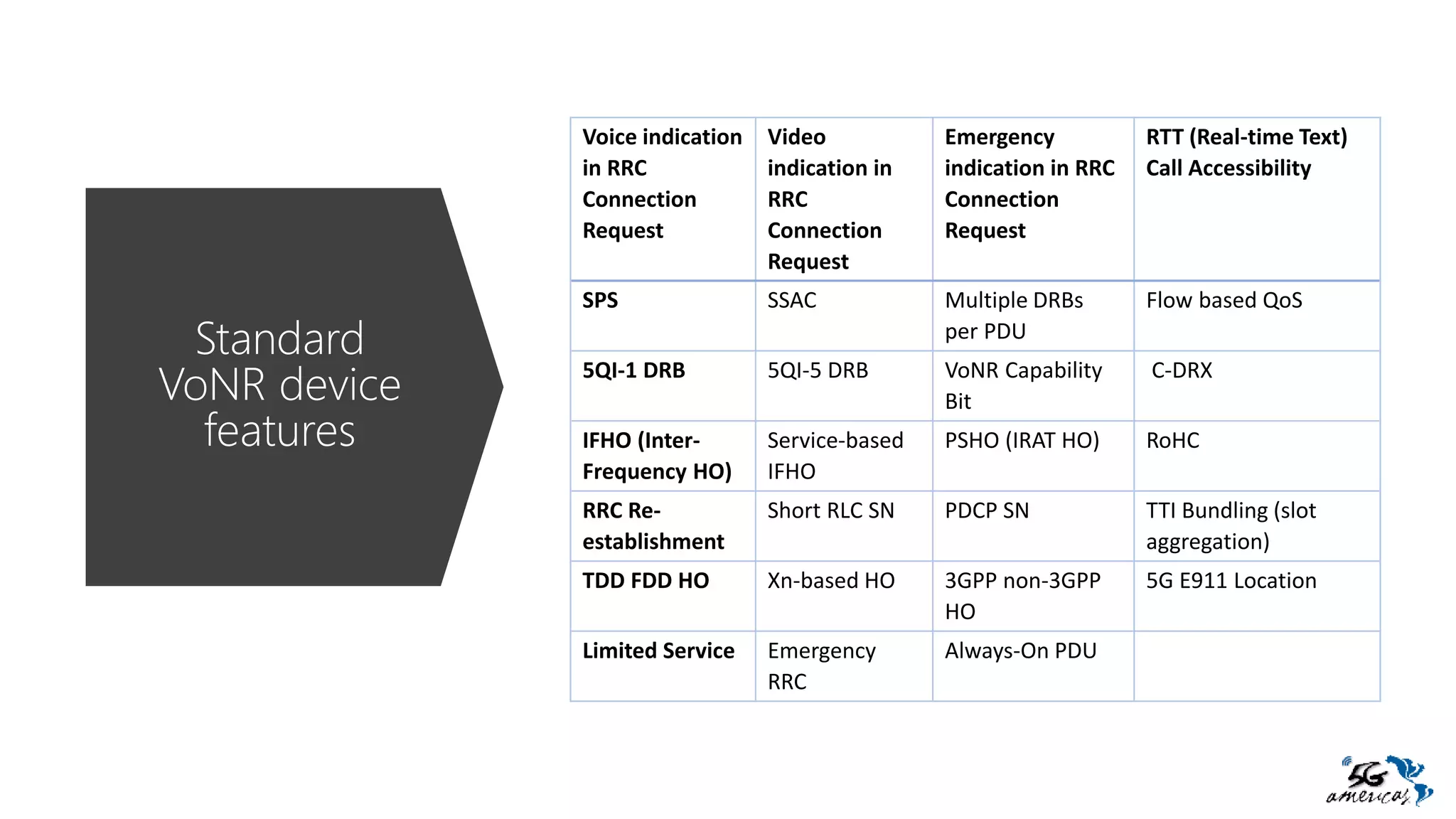 Standard VoNR device features

| Voice indication in RRC Connection Request | Video indication in RRC Connection Request | Emergency indication in RRC Connection Request | RTT (Real-time Text) Call Accessibility |
|---|---|---|---|
| SPS | SSAC | Multiple DRBs per PDU | Flow based QoS |
| 5QI-1 DRB | 5QI-5 DRB | VoNR Capability Bit | C-DRX |
| IFHO (Inter-Frequency HO) | Service-based IFHO | PSHO (IRAT HO) | RoHC |
| RRC Re-establishment | Short RLC SN | PDCP SN | TTI Bundling (slot aggregation) |
| TDD FDD HO | Xn-based HO | 3GPP non-3GPP HO | 5G E911 Location |
| Limited Service | Emergency RRC | Always-On PDU | |

5G americas